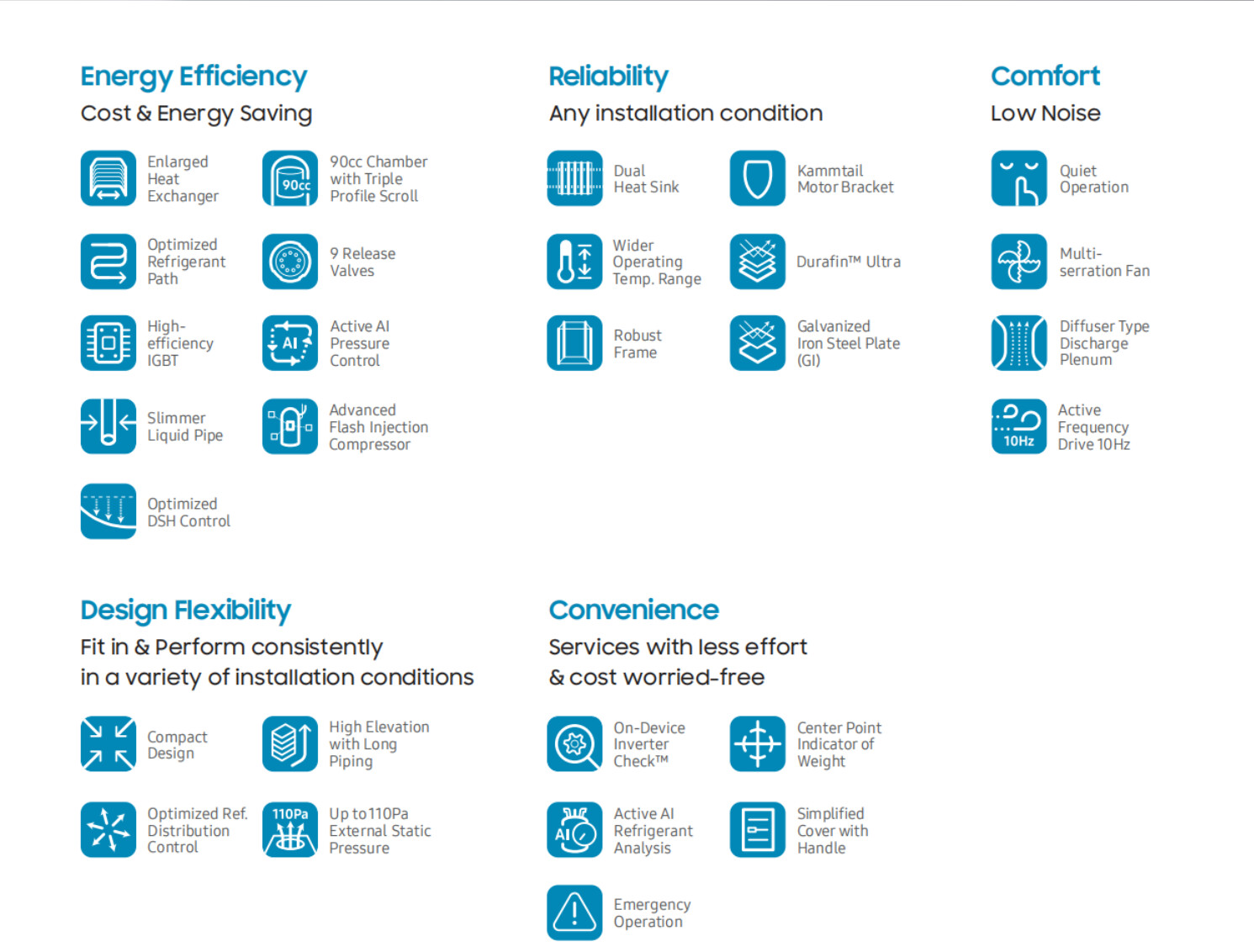 Energy Efficiency
Cost & Energy Saving

Enlarged Heat Exchanger

90cc 90cc Chamber with Triple Profile Scroll

Optimized Refrigerant Path

9 Release Valves

High-efficiency IGBT

AI Active AI Pressure Control

Slimmer Liquid Pipe

Advanced Flash Injection Compressor

Optimized DSH Control

Reliability
Any installation condition

Dual Heat Sink

Kammtail Motor Bracket

Wider Operating Temp. Range

Durafin™ Ultra

Robust Frame

Galvanized Iron Steel Plate (GI)

Comfort
Low Noise

Quiet Operation

Multi-serration Fan

Diffuser Type Discharge Plenum

10Hz Active Frequency Drive 10Hz

Design Flexibility
Fit in & Perform consistently in a variety of installation conditions

Compact Design

High Elevation with Long Piping

Optimized Ref. Distribution Control

110Pa Up to 110Pa External Static Pressure

Convenience
Services with less effort & cost worried-free

On-Device Inverter Check™

Center Point Indicator of Weight

AI Active AI Refrigerant Analysis

Simplified Cover with Handle

Emergency Operation